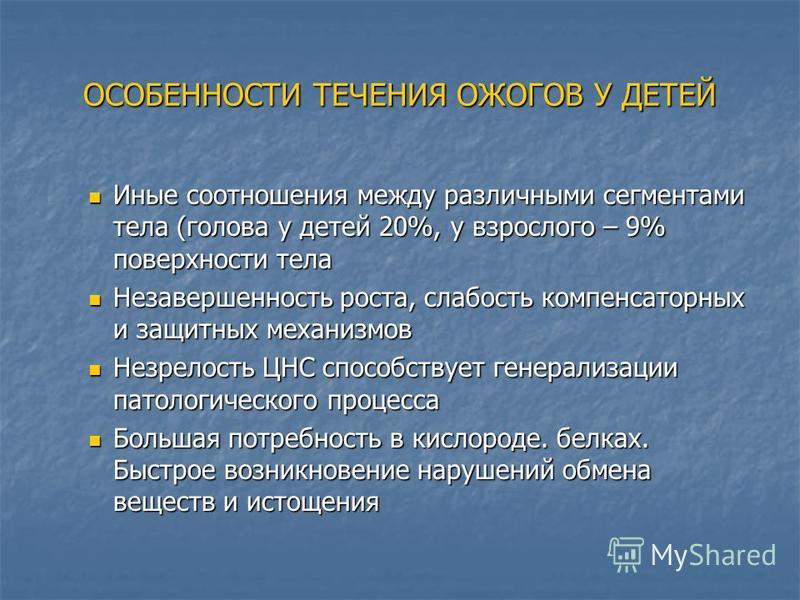 ОСОБЕННОСТИ ТЕЧЕНИЯ ОЖОГОВ У ДЕТЕЙ

- Иные соотношения между различными сегментами тела (голова у детей 20%, у взрослого – 9% поверхности тела
- Незавершенность роста, слабость компенсаторных и защитных механизмов
- Незрелость ЦНС способствует генерализации патологического процесса
- Большая потребность в кислороде. белках. Быстрое возникновение нарушений обмена веществ и истощения

MyShared